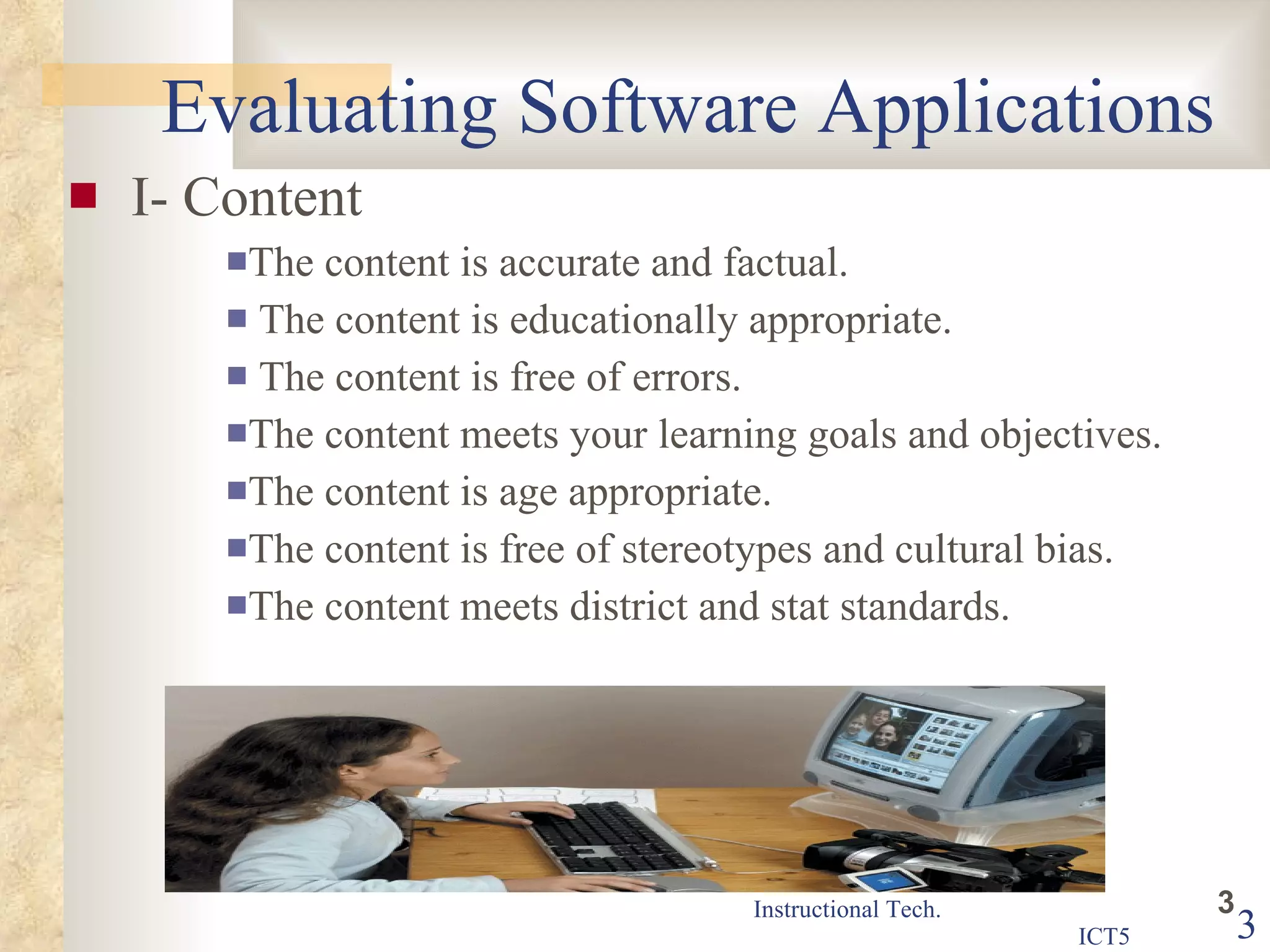 Evaluating Software Applications

I- Content

The content is accurate and factual.

The content is educationally appropriate.

The content is free of errors.

The content meets your learning goals and objectives.

The content is age appropriate.

The content is free of stereotypes and cultural bias.

The content meets district and stat standards.

Instructional Tech.

ICT5

3

3